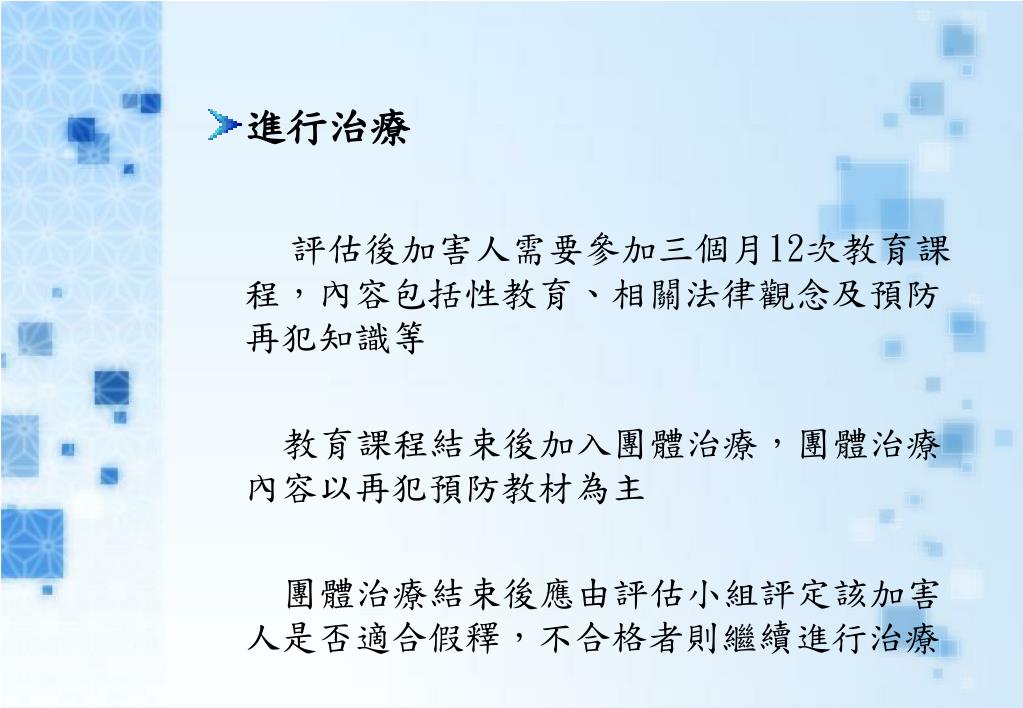 進行治療

評估後加害人需要參加三個月12次教育課程，內容包括性教育、相關法律觀念及預防再犯知識等

教育課程結束後加入團體治療，團體治療內容以再犯預防教材為主

團體治療結束後應由評估小組評定該加害人是否適合假釋，不合格者則繼續進行治療